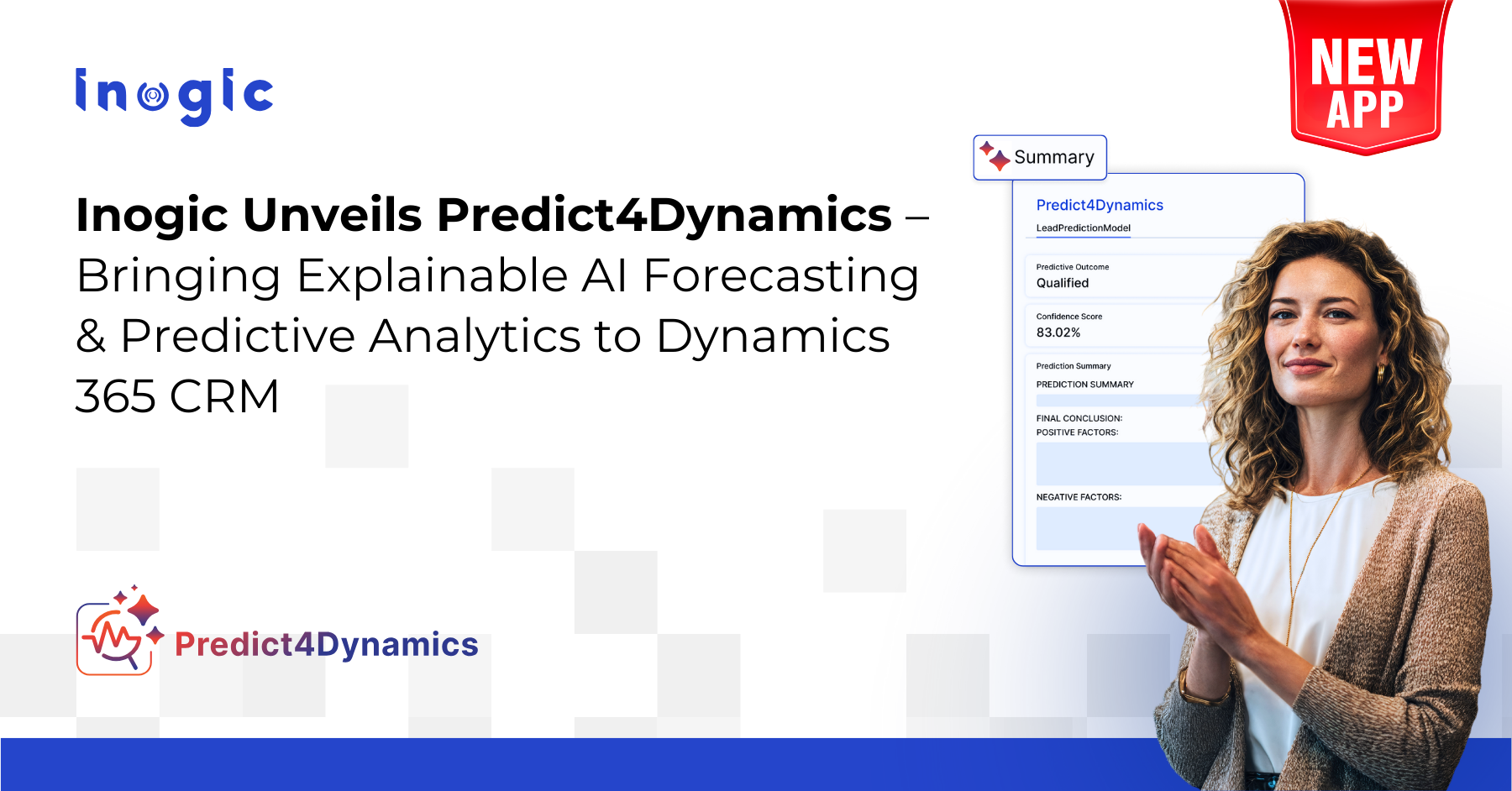 inogic

NEW APP

Inogic Unveils Predict4Dynamics – Bringing Explainable AI Forecasting & Predictive Analytics to Dynamics 365 CRM

Summary

Predict4Dynamics
LeadPredictionModel

Predictive Outcome
Qualified

Confidence Score
83.02%

Prediction Summary
PREDICTION SUMMARY

FINAL CONCLUSION:
POSITIVE FACTORS:

NEGATIVE FACTORS:

Predict4Dynamics